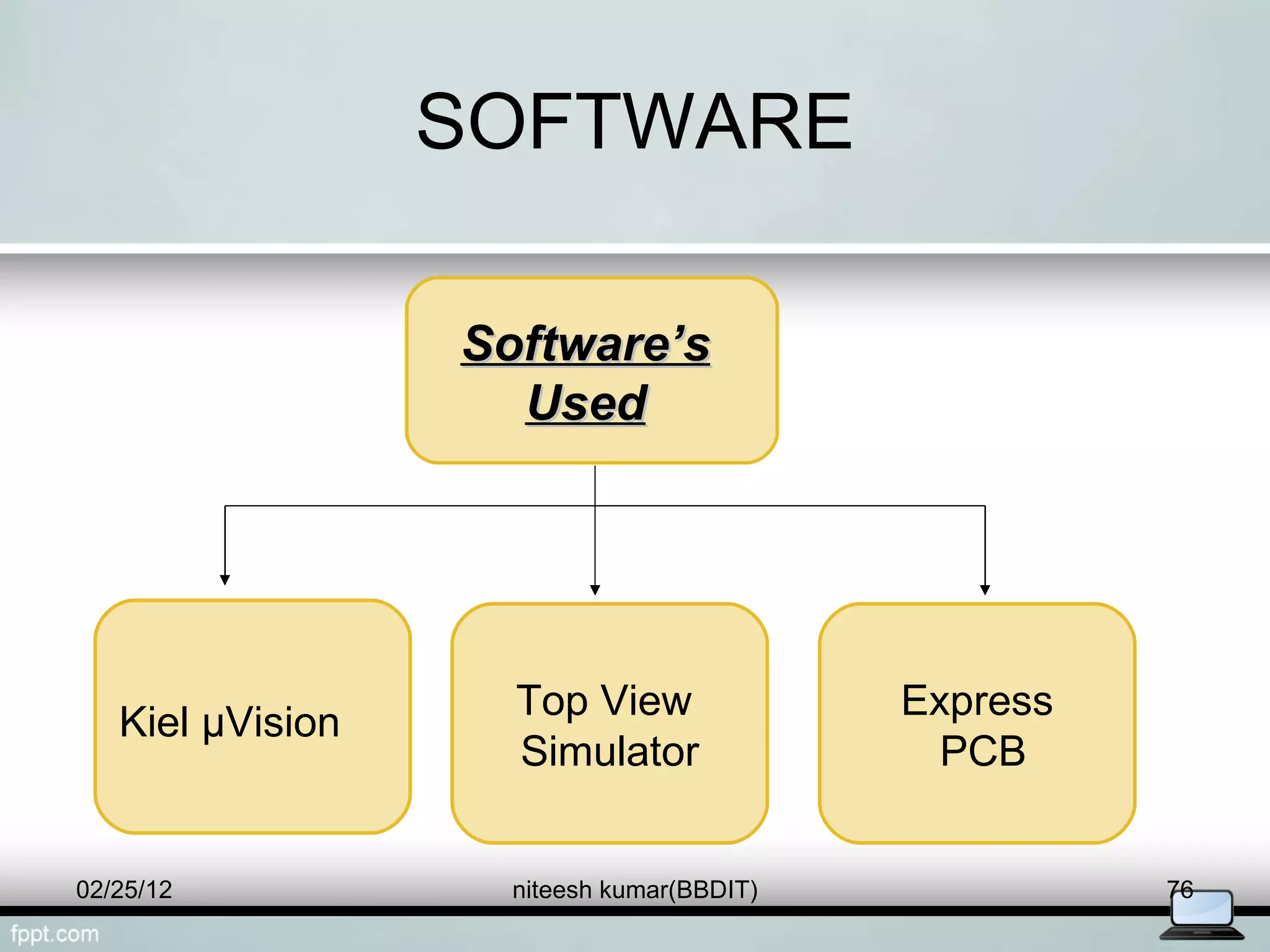 SOFTWARE

Software's Used

Kiel µVision

Top View Simulator

Express PCB

02/25/12

niteesh kumar(BBDIT)

76

fppt.com